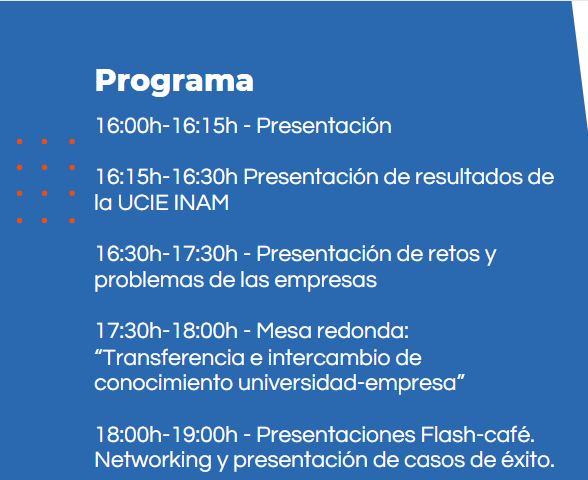 Programa

16:00h-16:15h - Presentación

16:15h-16:30h Presentación de resultados de la UCIE INAM

16:30h-17:30h - Presentación de retos y problemas de las empresas

17:30h-18:00h - Mesa redonda: “Transferencia e intercambio de conocimiento universidad-empresa”

18:00h-19:00h - Presentaciones Flash-café. Networking y presentación de casos de éxito.